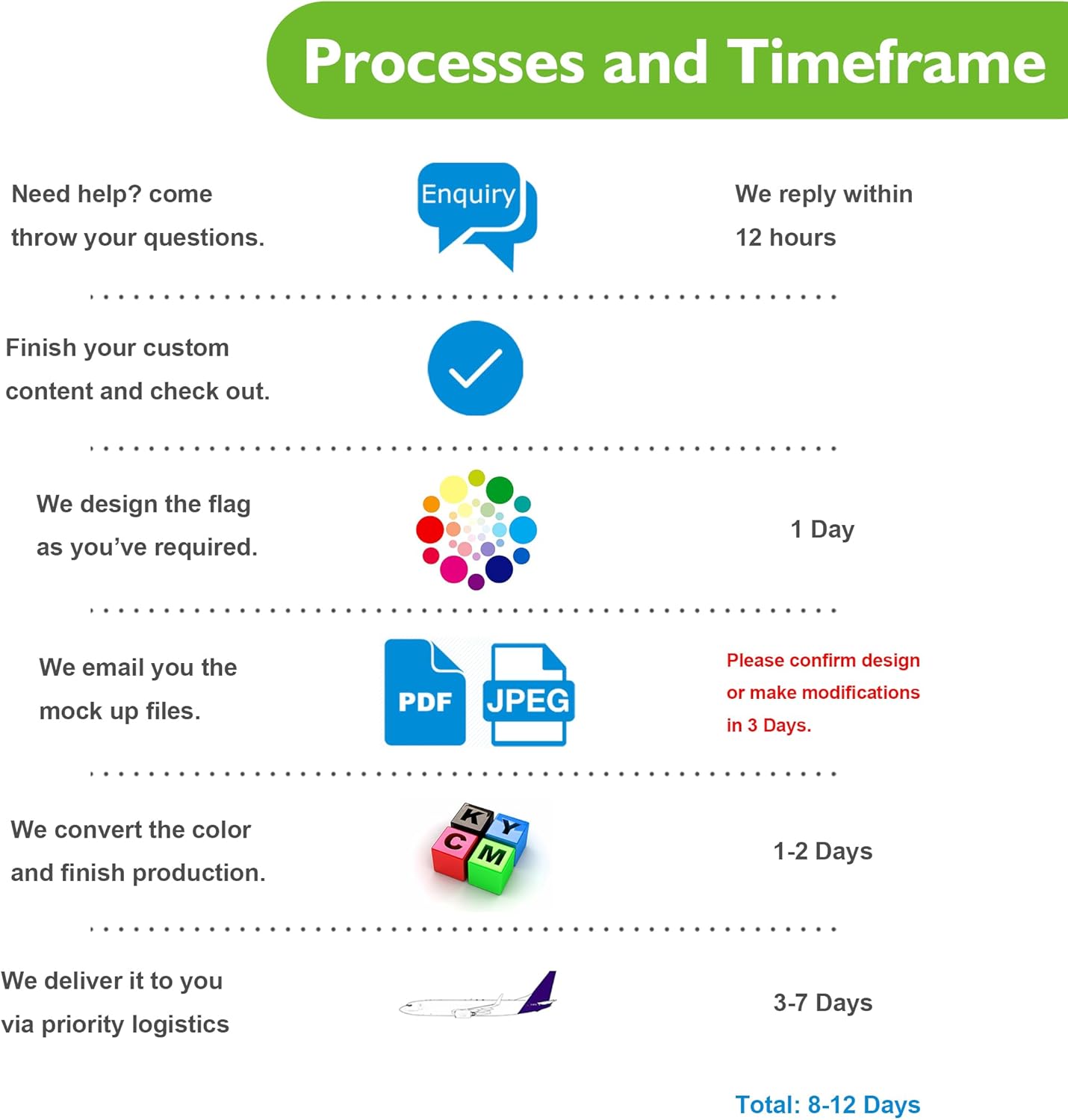 Processes and Timeframe

Need help? come throw your questions.

Enquiry

We reply within 12 hours

Finish your custom content and check out.

We design the flag as you've required.

1 Day

We email you the mock up files.

PDF

JPEG

Please confirm design or make modifications in 3 Days.

We convert the color and finish production.

K Y C M

1-2 Days

We deliver it to you via priority logistics

3-7 Days

Total: 8-12 Days